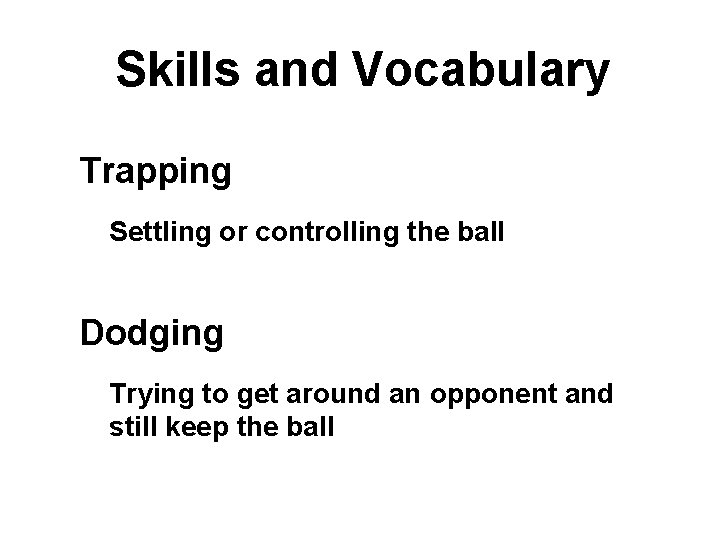 Skills and Vocabulary

Trapping

Settling or controlling the ball

Dodging

Trying to get around an opponent and still keep the ball